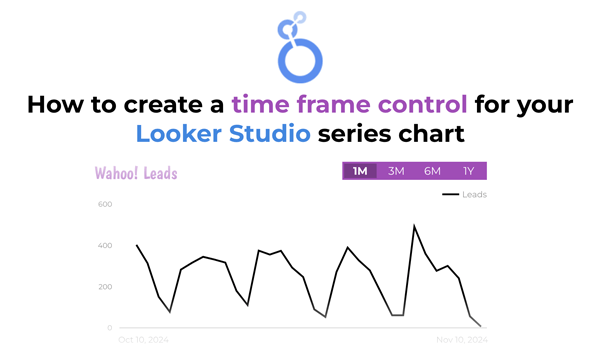 How to create a time frame control for your Looker Studio series chart

Wahoo! Leads

1M 3M 6M 1Y

Leads

600
400
200
0

Oct 10, 2024
Nov 10, 2024